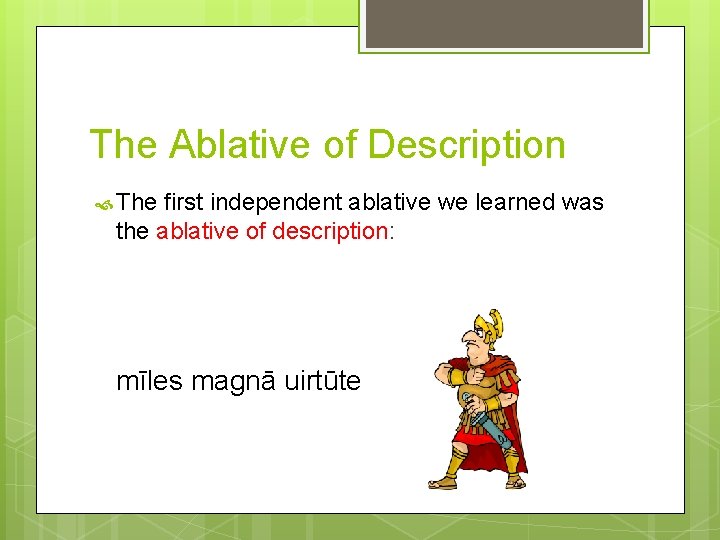 The Ablative of Description

The first independent ablative we learned was the ablative of description:

mīles magnā uirtūte